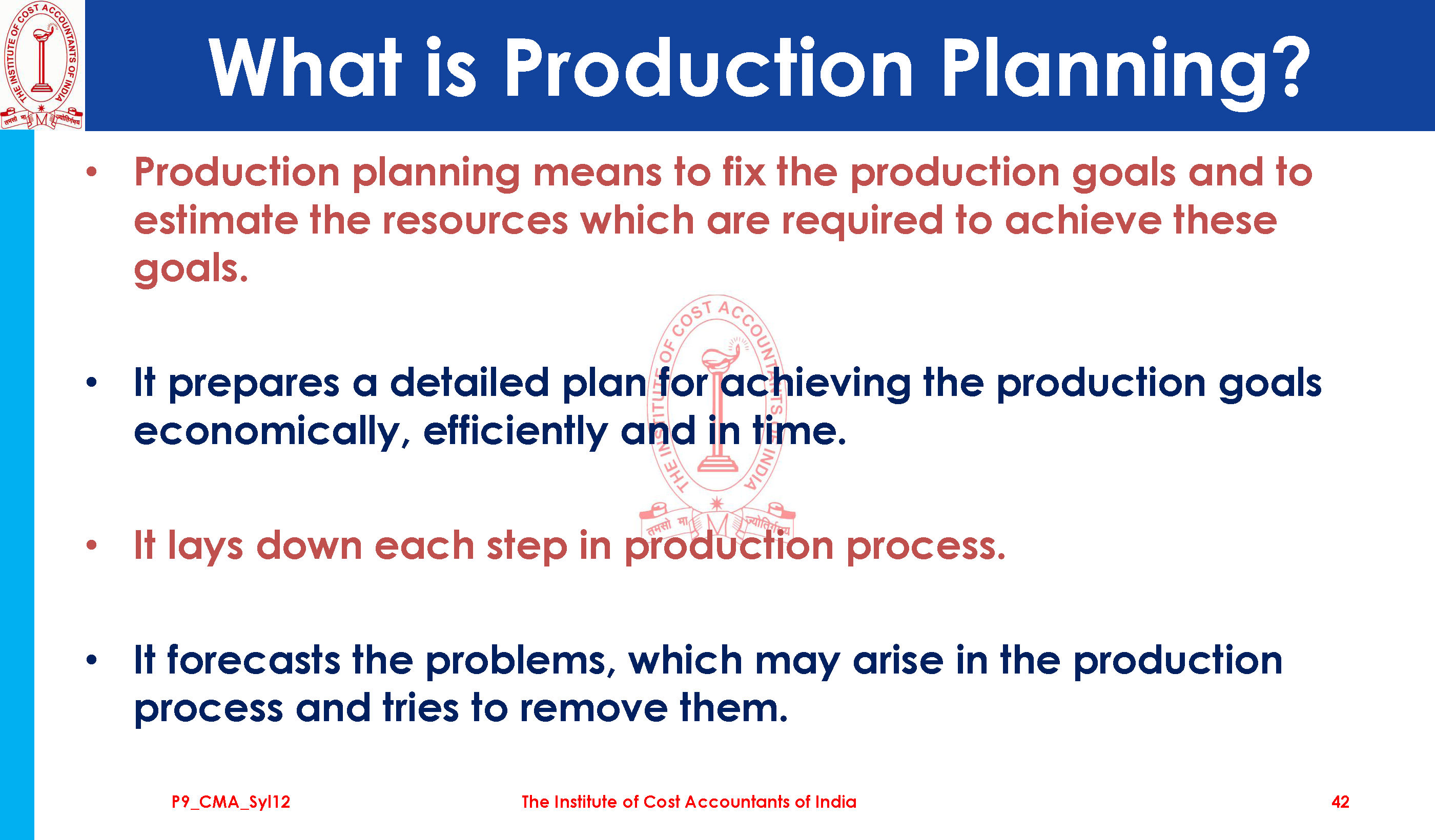 THE INSTITUTE OF COST ACCOUNTANTS OF INDIA
तमसो मा ज्योतिर्गमय

What is Production Planning?

• Production planning means to fix the production goals and to estimate the resources which are required to achieve these goals.

• It prepares a detailed plan for achieving the production goals economically, efficiently and in time.

• It lays down each step in production process.

• It forecasts the problems, which may arise in the production process and tries to remove them.

THE INSTITUTE OF COST ACCOUNTANTS OF INDIA
तमसो मा ज्योतिर्गमय

P9_CMA_Syl12
The Institute of Cost Accountants of India
42